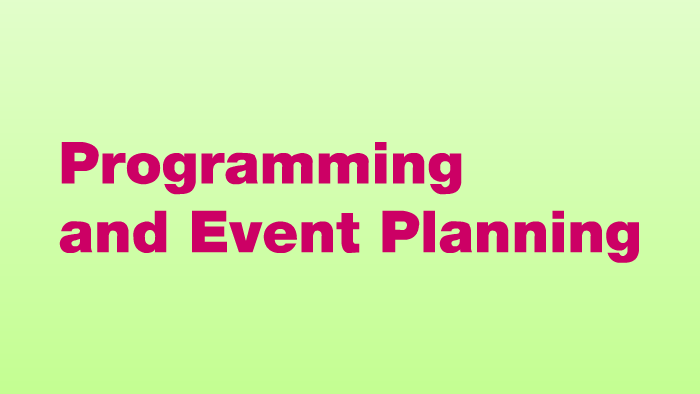 Programming and Event Planning